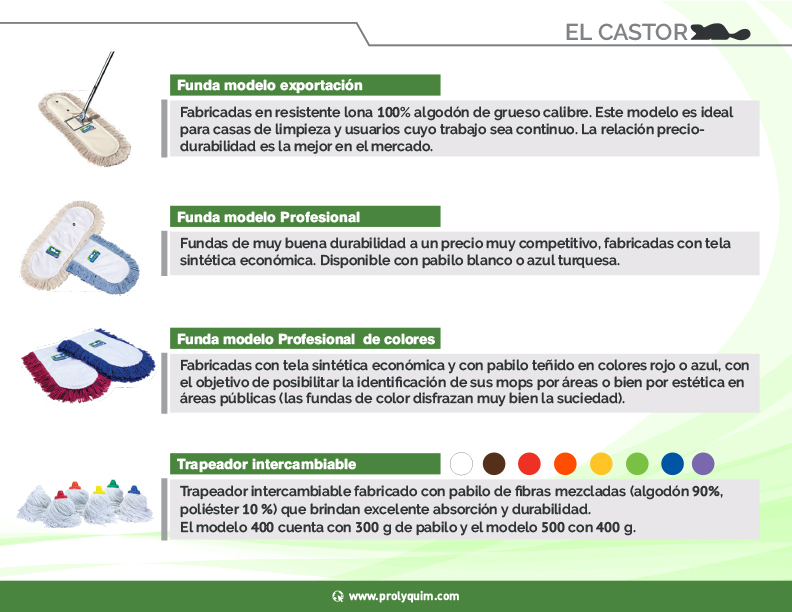 EL CASTOR

Funda modelo exportación

Fabricadas en resistente lona 100% algodón de grueso calibre. Este modelo es ideal para casas de limpieza y usuarios cuyo trabajo sea continuo. La relación precio-durabilidad es la mejor en el mercado.

Funda modelo Profesional

Fundas de muy buena durabilidad a un precio muy competitivo, fabricadas con tela sintética económica. Disponible con pabilo blanco o azul turquesa.

Funda modelo Profesional de colores

Fabricadas con tela sintética económica y con pabilo teñido en colores rojo o azul, con el objetivo de posibilitar la identificación de sus mops por áreas o bien por estética en áreas públicas (las fundas de color disfrazan muy bien la suciedad).

Trapeador intercambiable

Trapeador intercambiable fabricado con pabilo de fibras mezcladas (algodón 90%, poliéster 10 %) que brindan excelente absorción y durabilidad.
El modelo 400 cuenta con 300 g de pabilo y el modelo 500 con 400 g.

www.prolyquim.com